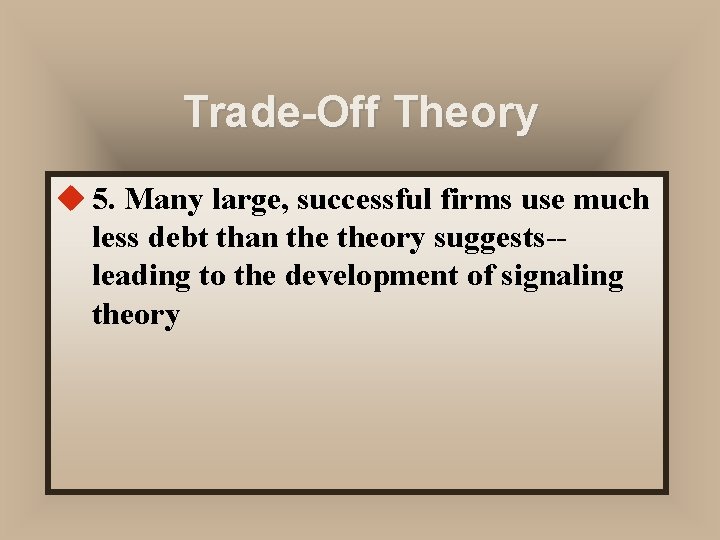 Trade-Off Theory

5. Many large, successful firms use much less debt than the theory suggests--leading to the development of signaling theory